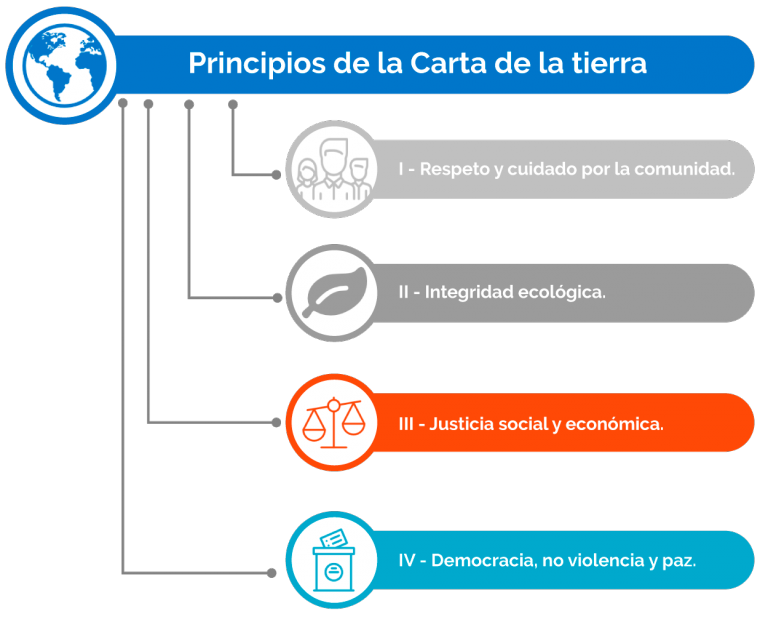 Principios de la Carta de la tierra

I - Respeto y cuidado por la comunidad.

II - Integridad ecológica.

III - Justicia social y económica.

IV - Democracia, no violencia y paz.